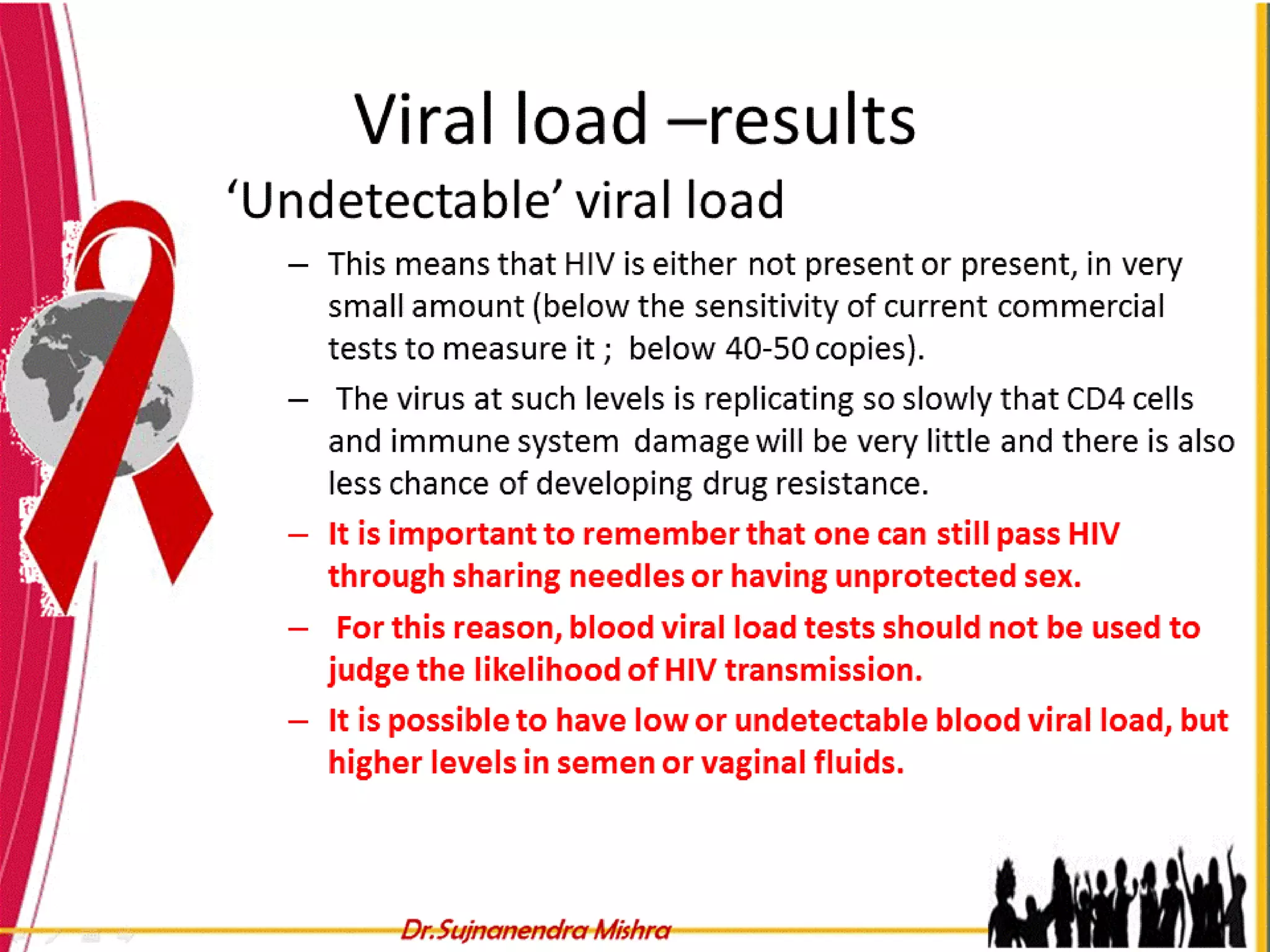 Viral load –results

'Undetectable' viral load

– This means that HIV is either not present or present, in very small amount (below the sensitivity of current commercial tests to measure it ; below 40-50 copies).

– The virus at such levels is replicating so slowly that CD4 cells and immune system damage will be very little and there is also less chance of developing drug resistance.

– It is important to remember that one can still pass HIV through sharing needles or having unprotected sex.

– For this reason, blood viral load tests should not be used to judge the likelihood of HIV transmission.

– It is possible to have low or undetectable blood viral load, but higher levels in semen or vaginal fluids.

Dr.Sujnanendra Mishra